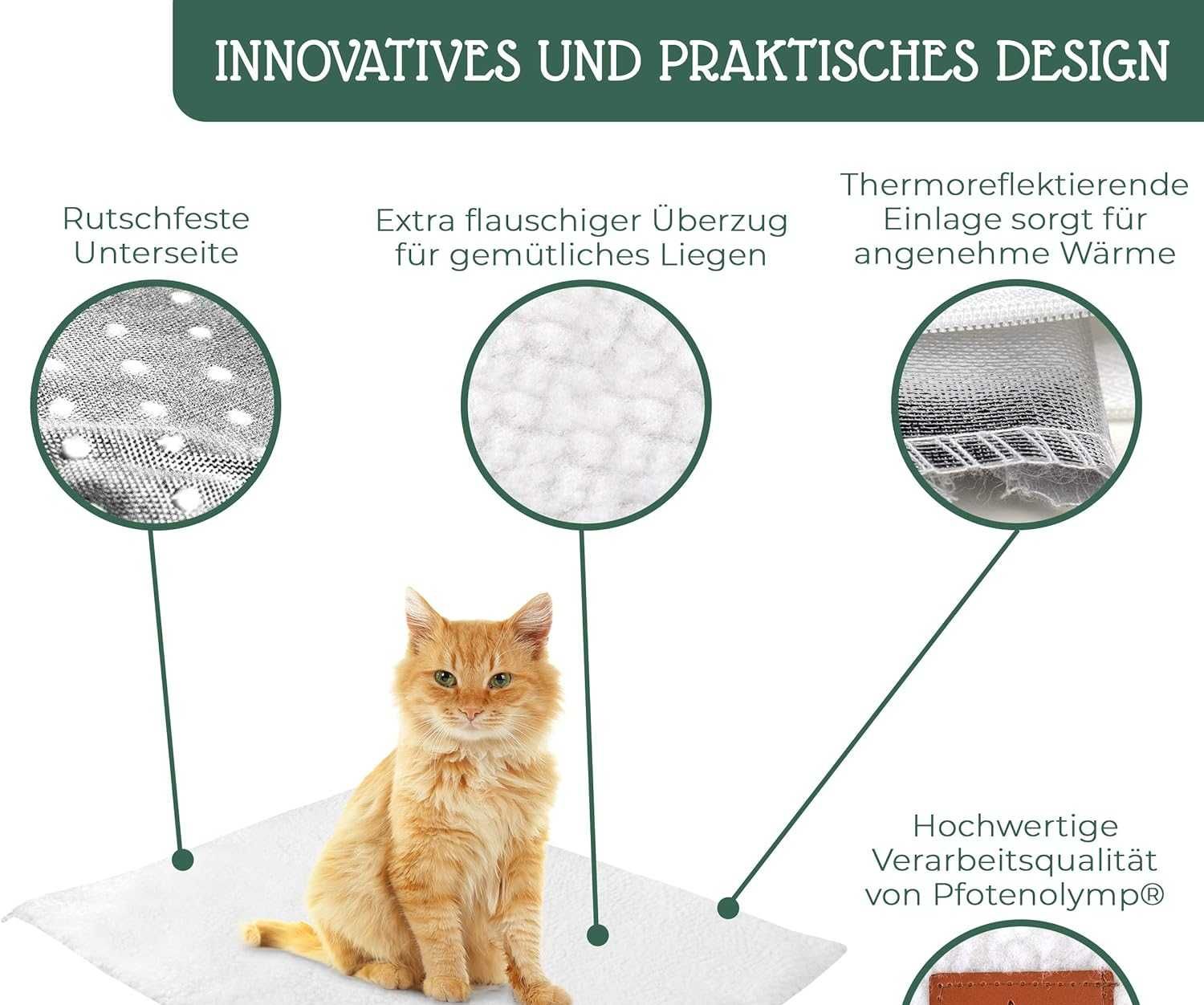 INNOVATIVES UND PRAKTISCHES DESIGN

Rutschfeste Unterseite

Extra flauschiger Überzug für gemütliches Liegen

Thermoreflektierende Einlage sorgt für angenehme Wärme

Hochwertige Verarbeitsqualität von Pfotenolymp®